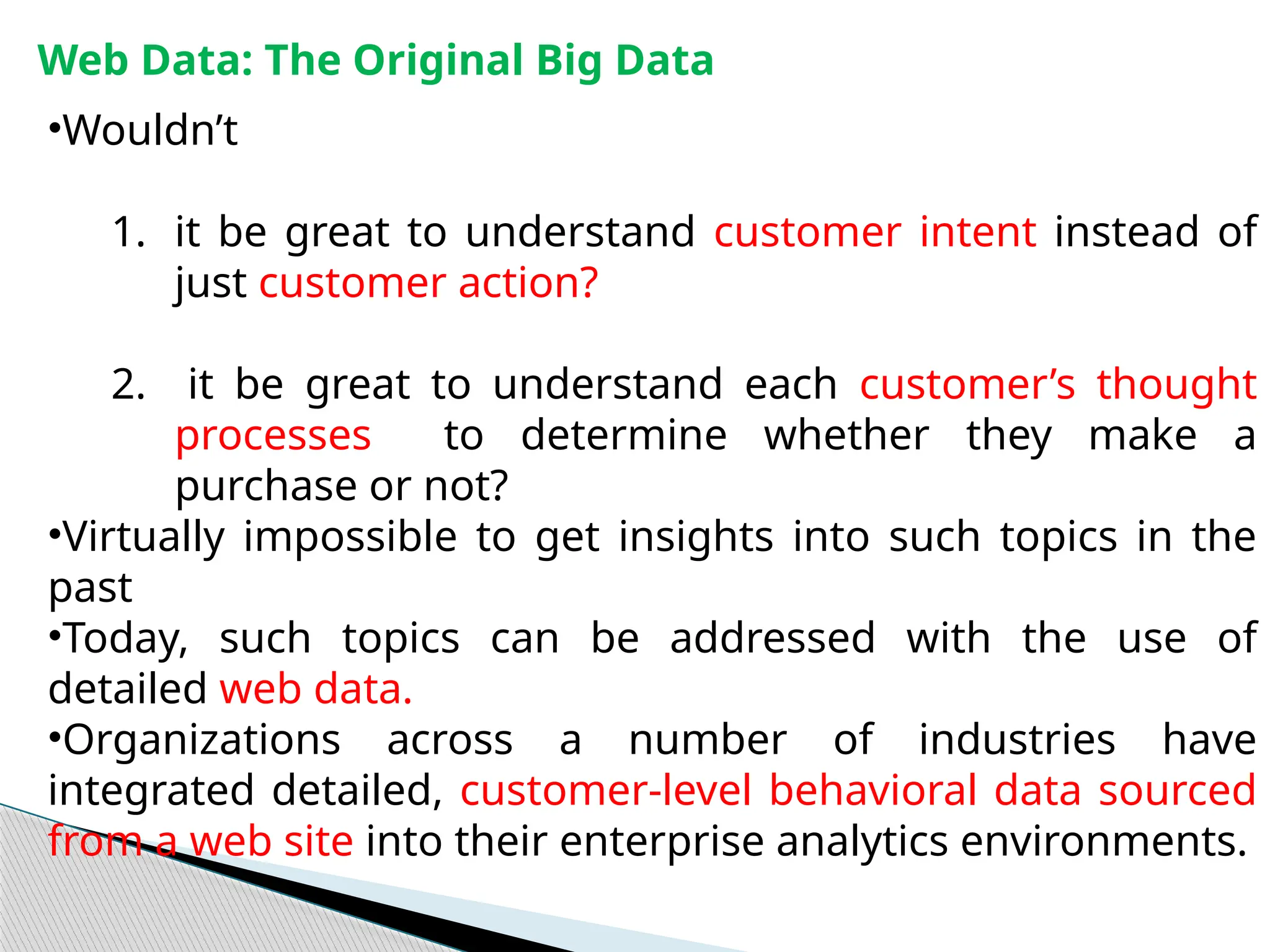 Web Data: The Original Big Data

•Wouldn’t

1. it be great to understand customer intent instead of just customer action?

2. it be great to understand each customer’s thought processes to determine whether they make a purchase or not?

•Virtually impossible to get insights into such topics in the past
•Today, such topics can be addressed with the use of detailed web data.
•Organizations across a number of industries have integrated detailed, customer-level behavioral data sourced from a web site into their enterprise analytics environments.